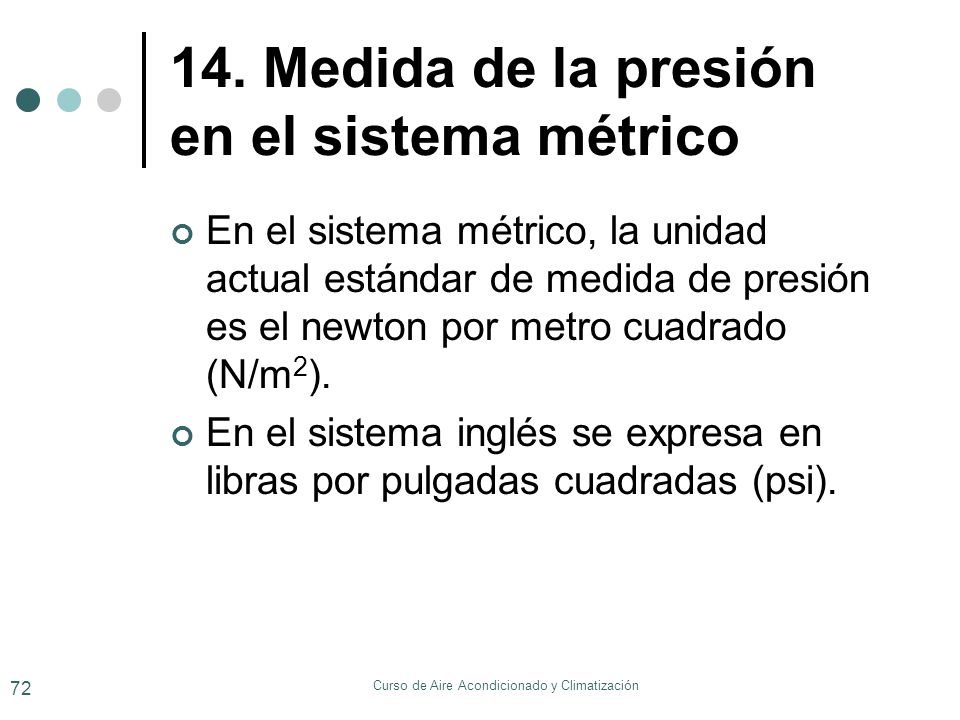 14. Medida de la presión en el sistema métrico

En el sistema métrico, la unidad actual estándar de medida de presión es el newton por metro cuadrado ($N/m^2$).

En el sistema inglés se expresa en libras por pulgadas cuadradas (psi).

72

Curso de Aire Acondicionado y Climatización